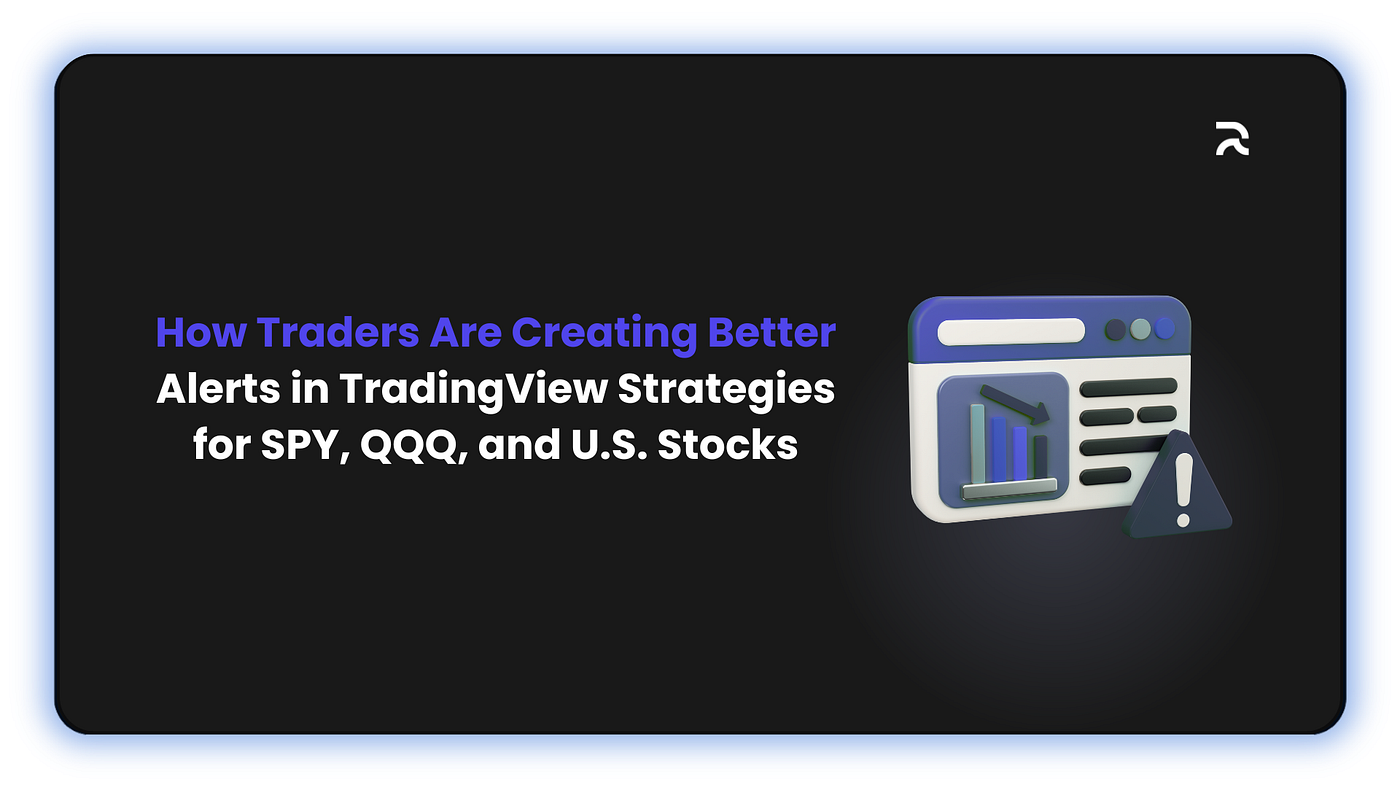 How Traders Are Creating Better Alerts in TradingView Strategies for SPY, QQQ, and U.S. Stocks